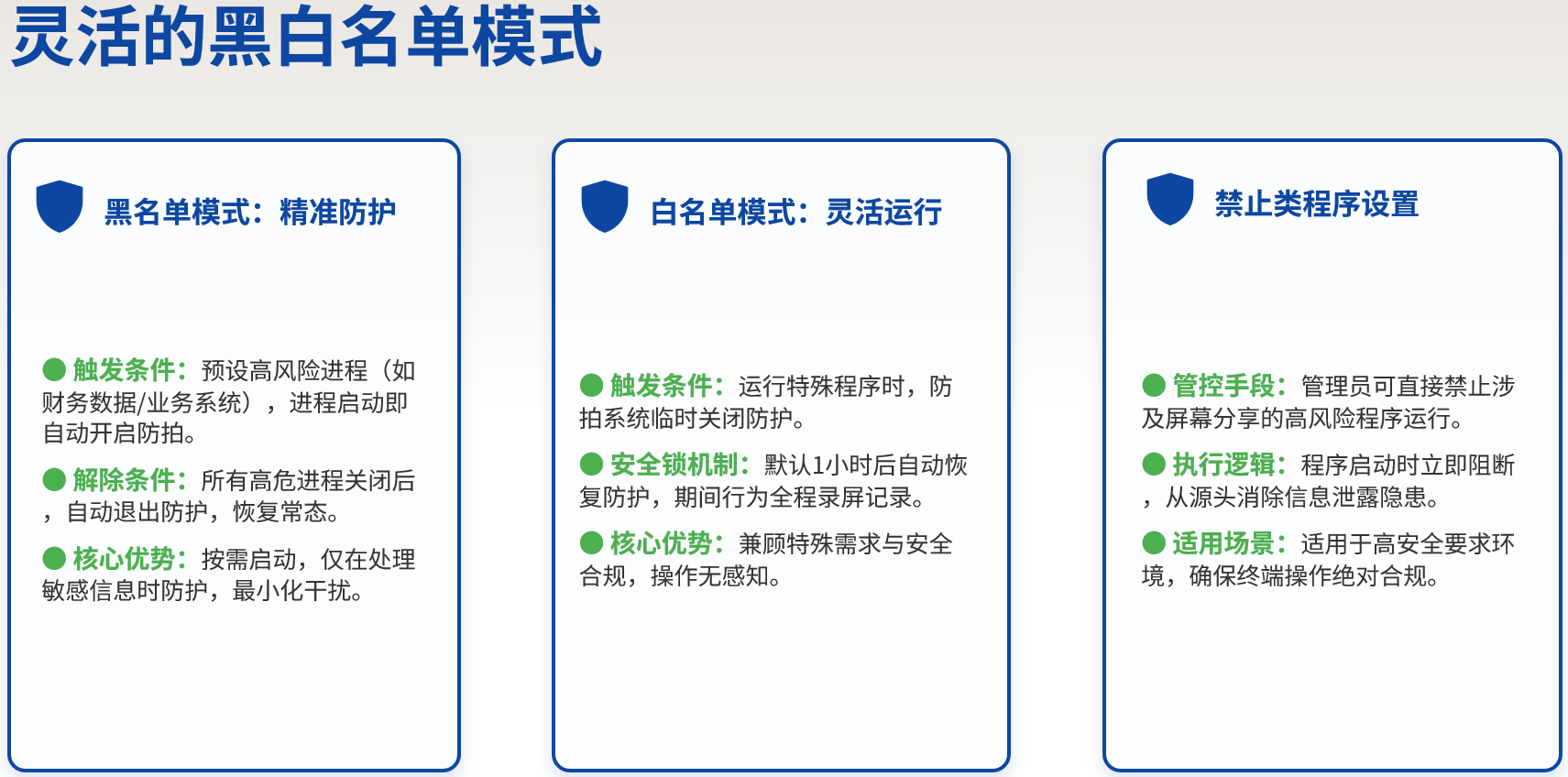 灵活的黑白名单模式

黑名单模式：精准防护

触发条件：预设高风险进程（如财务数据/业务系统），进程启动即自动开启防拍。

解除条件：所有高危进程关闭后，自动退出防护，恢复常态。

核心优势：按需启动，仅在处理敏感信息时防护，最小化干扰。

白名单模式：灵活运行

触发条件：运行特殊程序时，防拍系统临时关闭防护。

安全锁机制：默认1小时后自动恢复防护，期间行为全程录屏记录。

核心优势：兼顾特殊需求与安全合规，操作无感知。

禁止类程序设置

管控手段：管理员可直接禁止涉及屏幕分享的高风险程序运行。

执行逻辑：程序启动时立即阻断，从源头消除信息泄露隐患。

适用场景：适用于高安全要求环境，确保终端操作绝对合规。